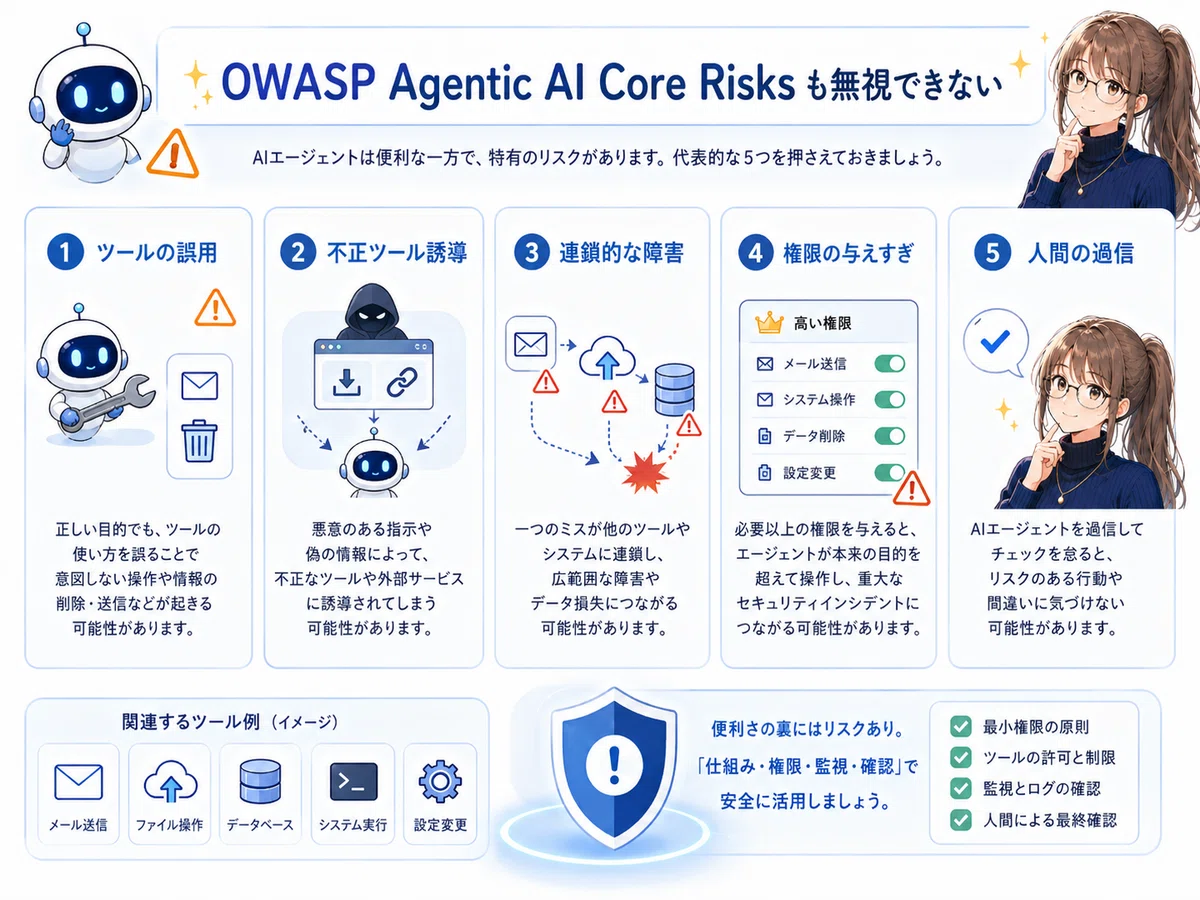 OWASP Agentic AI Core Risks も無視できない

AIエージェントは便利な一方で、特有のリスクがあります。代表的な5つを押さえておきましょう。

1 ツールの誤用

正しい目的でも、ツールの使い方を誤ることで意図しない操作や情報の削除・送信などが起きる可能性があります。

2 不正ツール誘導

悪意のある指示や偽の情報によって、不正なツールや外部サービスに誘導されてしまう可能性があります。

3 連鎖的な障害

一つのミスが他のツールやシステムに連鎖し、広範囲な障害やデータ損失につながる可能性があります。

4 権限の与えすぎ

高い権限
メール送信
システム操作
データ削除
設定変更

必要以上の権限を与えると、エージェントが本来の目的を超えて操作し、重大なセキュリティインシデントにつながる可能性があります。

5 人間の過信

AIエージェントを過信してチェックを怠ると、リスクのある行動や間違いに気づけない可能性があります。

関連するツール例（イメージ）
メール送信
ファイル操作
データベース
システム実行
設定変更

便利さの裏にはリスクあり。「仕組み・権限・監視・確認」で安全に活用しましょう。

最小権限の原則
ツールの許可と制限
監視とログの確認
人間による最終確認